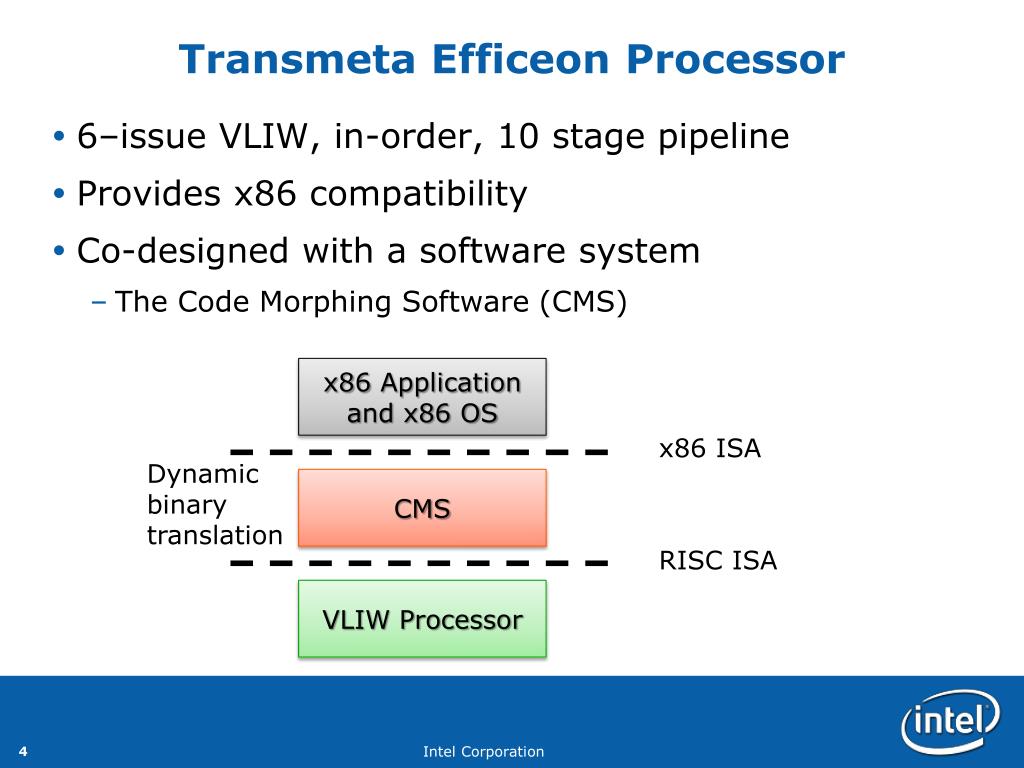 Transmeta Efficeon Processor

• 6–issue VLIW, in-order, 10 stage pipeline
• Provides x86 compatibility
• Co-designed with a software system
– The Code Morphing Software (CMS)

x86 Application and x86 OS

x86 ISA

Dynamic binary translation

CMS

RISC ISA

VLIW Processor

4

Intel Corporation

intel